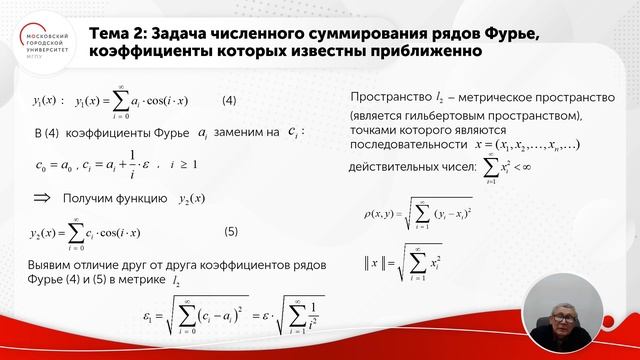 МОСКОВСКИЙ ГОРОДСКОЙ УНИВЕРСИТЕТ МГПУ

Тема 2: Задача численного суммирования рядов Фурье, коэффициенты которых известны приближенно

$y_1(x)$ : $y_1(x) = \sum_{i=0}^{\infty} a_i \cdot \cos(i \cdot x)$ (4)

В (4) коэффициенты Фурье $a_i$ заменим на $c_i$ :

$c_0 = a_0$ , $c_i = a_i + \frac{1}{i} \cdot \varepsilon$ , $i \geq 1$

$\Rightarrow$ Получим функцию $y_2(x)$

$y_2(x) = \sum_{i=0}^{\infty} c_i \cdot \cos(i \cdot x)$ (5)

Выявим отличие друг от друга коэффициентов рядов Фурье (4) и (5) в метрике $l_2$

$\varepsilon_1 = \sqrt{\sum_{i=0}^{\infty} (c_i - a_i)^2} = \varepsilon \cdot \sqrt{\sum_{i=1}^{\infty} \frac{1}{i^2}}$

Пространство $l_2$ – метрическое пространство (является гильбертовым пространством), точками которого являются последовательности $x = (x_1, x_2, \ldots, x_n, \ldots)$ действительных чисел: $\sum_{i=1}^{\infty} x_i^2 < \infty$

$\rho(x, y) = \sqrt{\sum_{i=1}^{\infty} (y_i - x_i)^2}$

$\| x \| = \sqrt{\sum_{i=1}^{\infty} x_i^2}$